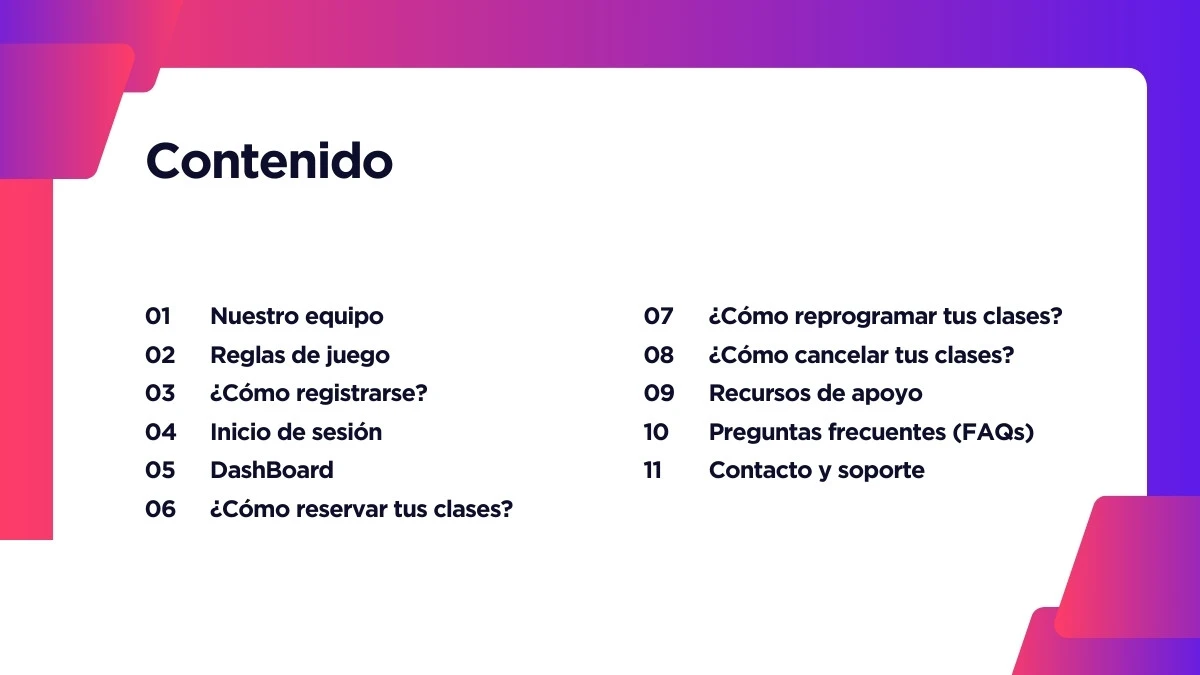 Contenido

01 Nuestro equipo
02 Reglas de juego
03 ¿Cómo registrarse?
04 Inicio de sesión
05 DashBoard
06 ¿Cómo reservar tus clases?

07 ¿Cómo reprogramar tus clases?
08 ¿Cómo cancelar tus clases?
09 Recursos de apoyo
10 Preguntas frecuentes (FAQs)
11 Contacto y soporte